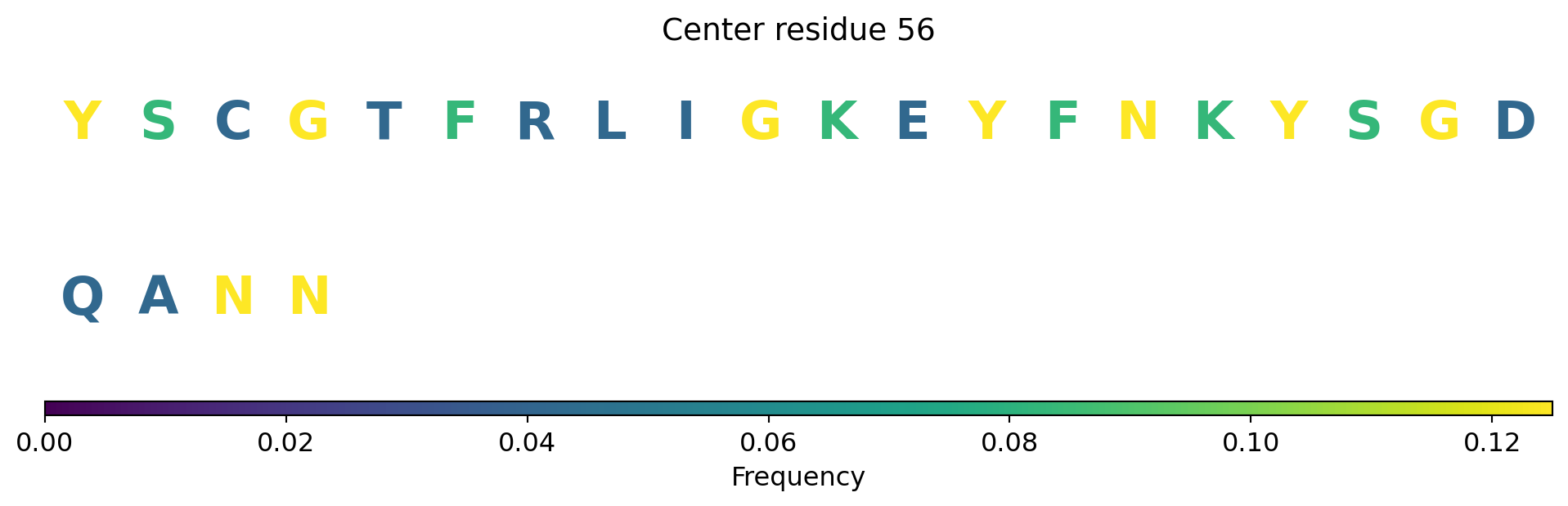 Center residue 56

Y S C G T F R L I G K E Y F N K Y S G D

Q A N N

0.00 0.02 0.04 0.06 0.08 0.10 0.12
Frequency